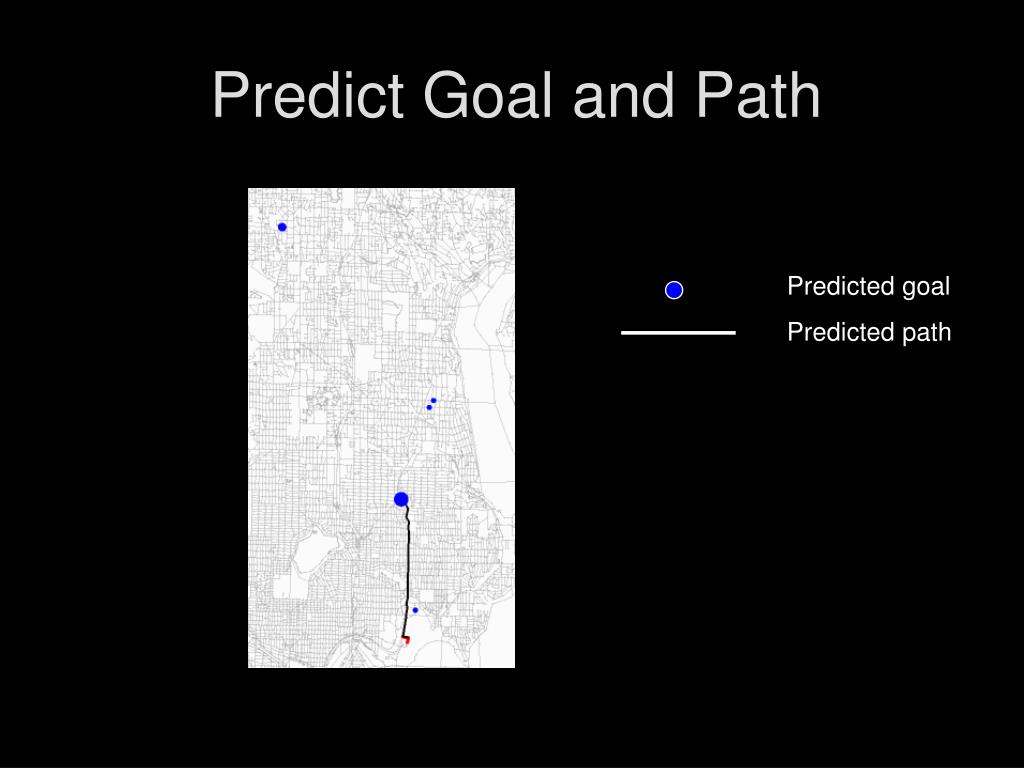 Predict Goal and Path

Predicted goal

Predicted path